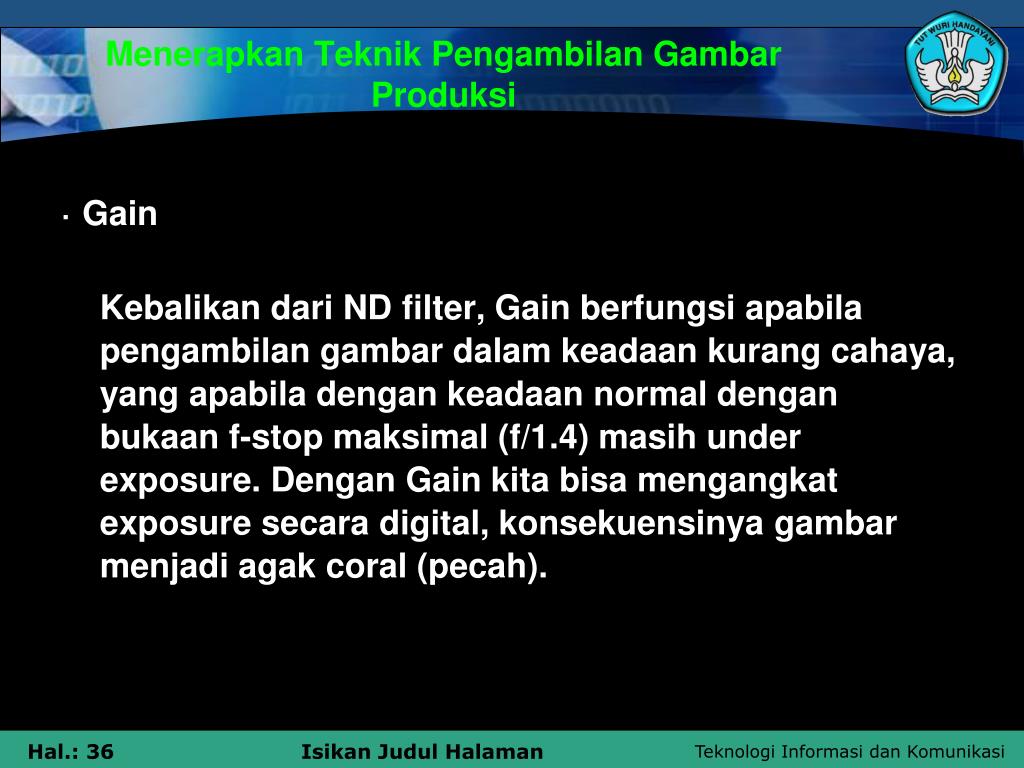 Menerapkan Teknik Pengambilan Gambar Produksi

TUT WURI HANDAYANI

· Gain

Kebalikan dari ND filter, Gain berfungsi apabila pengambilan gambar dalam keadaan kurang cahaya, yang apabila dengan keadaan normal dengan bukaan f-stop maksimal (f/1.4) masih under exposure. Dengan Gain kita bisa mengangkat exposure secara digital, konsekuensinya gambar menjadi agak coral (pecah).

Hal.: 36 Isikan Judul Halaman Teknologi Informasi dan Komunikasi